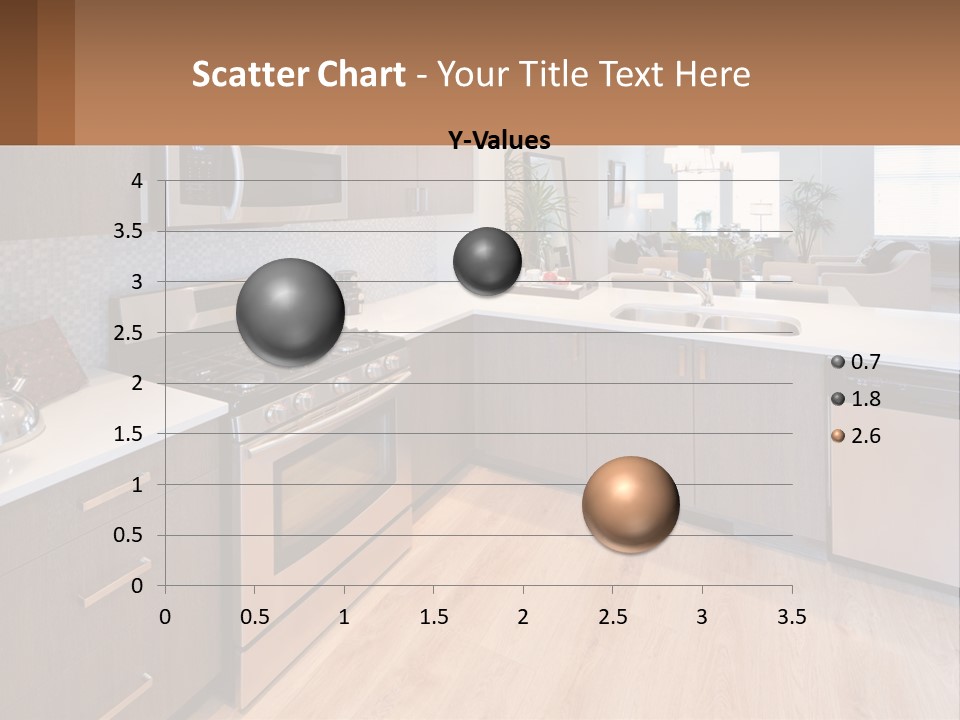 Scatter Chart - Your Title Text Here

Y-Values

4
3.5
3
2.5
2
1.5
1
0.5
0

0 0.5 1 1.5 2 2.5 3 3.5

0.7
1.8
2.6